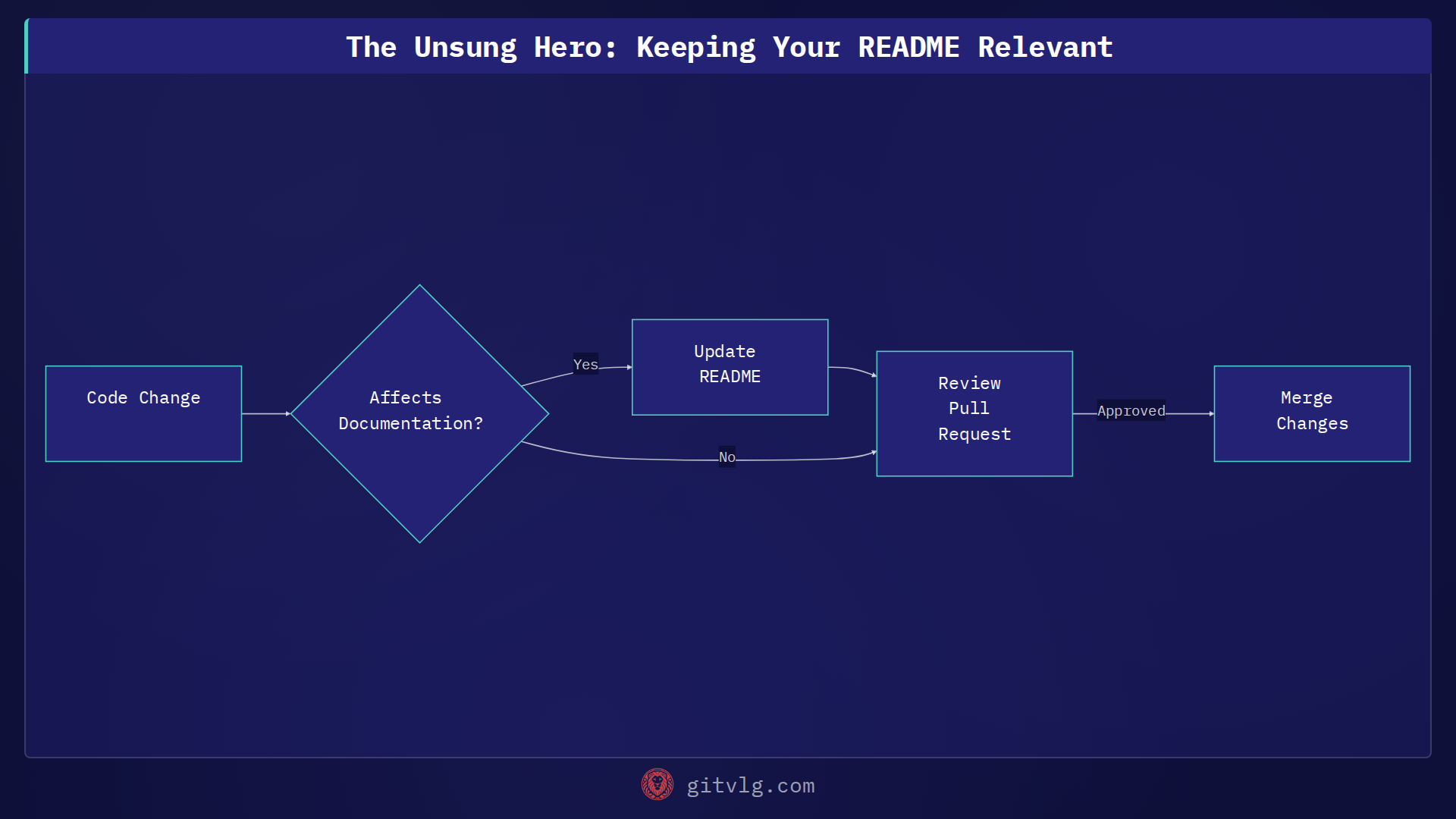 The Unsung Hero: Keeping Your README Relevant

Code Change

Affects Documentation?

Yes

Update README

No

Review Pull Request

Approved

Merge Changes

gitvlg.com